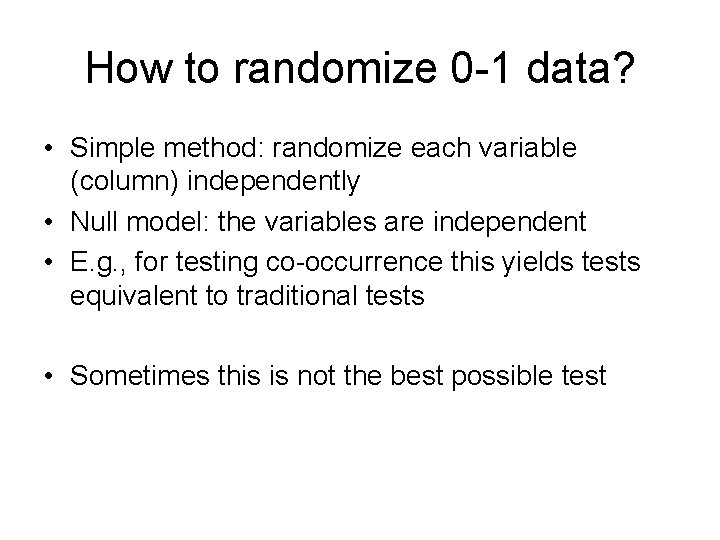 How to randomize 0-1 data?

• Simple method: randomize each variable (column) independently
• Null model: the variables are independent
• E.g., for testing co-occurrence this yields tests equivalent to traditional tests

• Sometimes this is not the best possible test